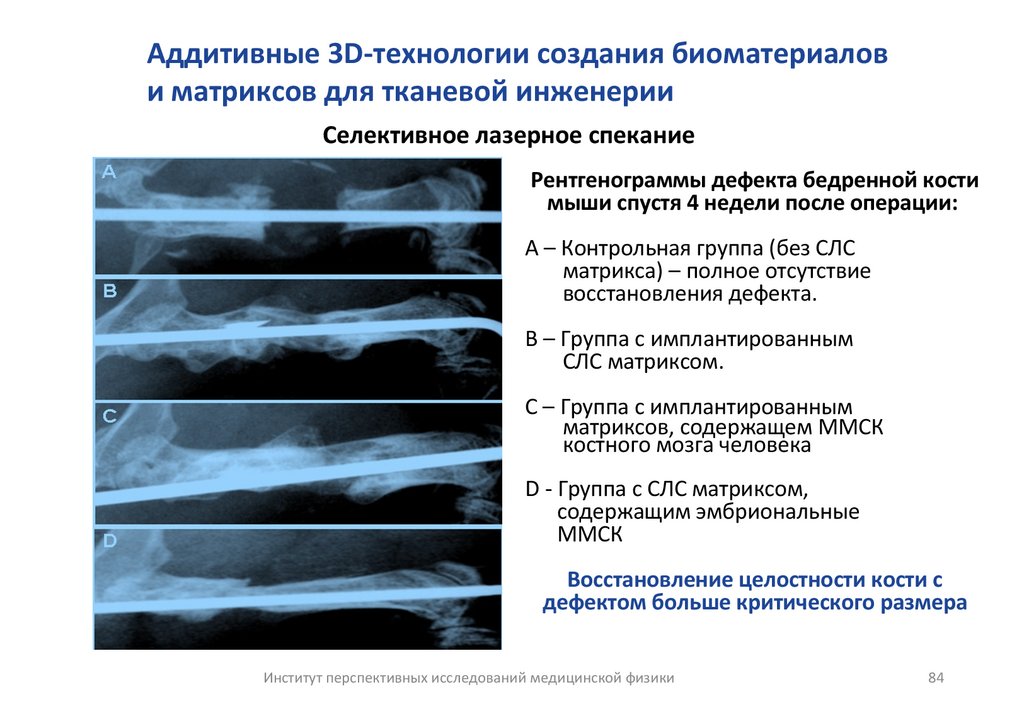 Аддитивные 3D-технологии создания биоматериалов и матриксов для тканевой инженерии

Селективное лазерное спекание

A

B

C

D

Рентгенограммы дефекта бедренной кости мыши спустя 4 недели после операции:

А – Контрольная группа (без СЛС матрикса) – полное отсутствие восстановления дефекта.

В – Группа с имплантированным СЛС матриксом.

С – Группа с имплантированным матриксов, содержащем ММСК костного мозга человека

D - Группа с СЛС матриксом, содержащим эмбриональные ММСК

Восстановление целостности кости с дефектом больше критического размера

Институт перспективных исследований медицинской физики

84